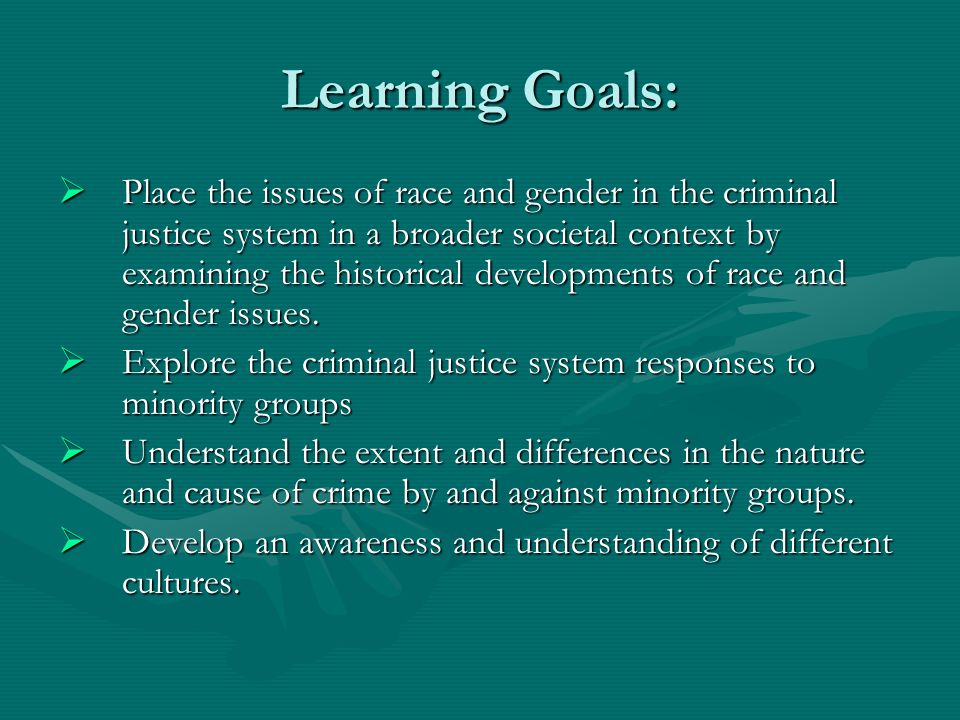 Learning Goals:

➢ Place the issues of race and gender in the criminal justice system in a broader societal context by examining the historical developments of race and gender issues.

➢ Explore the criminal justice system responses to minority groups

➢ Understand the extent and differences in the nature and cause of crime by and against minority groups.

➢ Develop an awareness and understanding of different cultures.